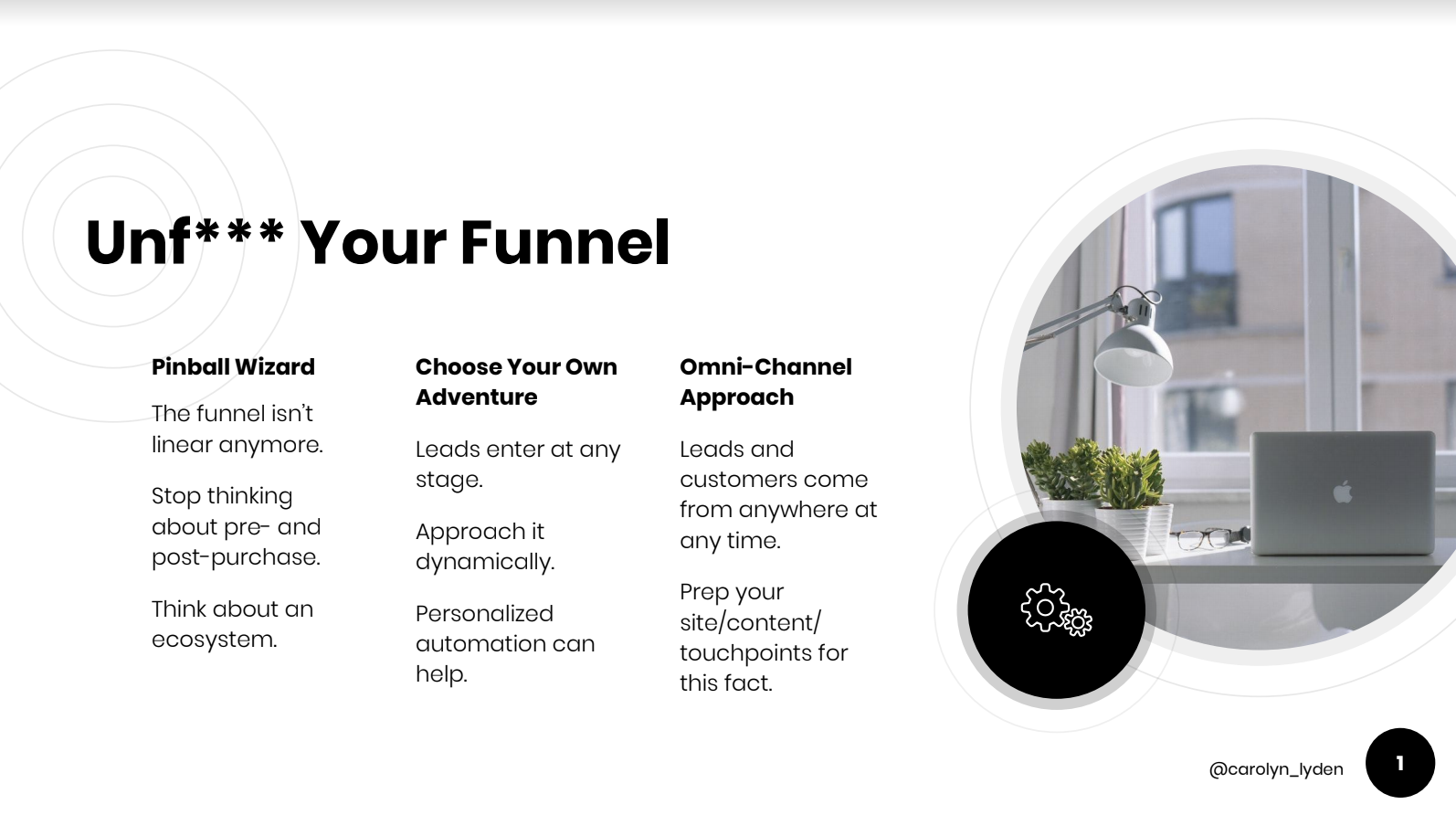 Unf*** Your Funnel

Pinball Wizard

The funnel isn't linear anymore.

Stop thinking about pre- and post-purchase.

Think about an ecosystem.

Choose Your Own Adventure

Leads enter at any stage.

Approach it dynamically.

Personalized automation can help.

Omni-Channel Approach

Leads and customers come from anywhere at any time.

Prep your site/content/ touchpoints for this fact.

@carolyn_lyden

1